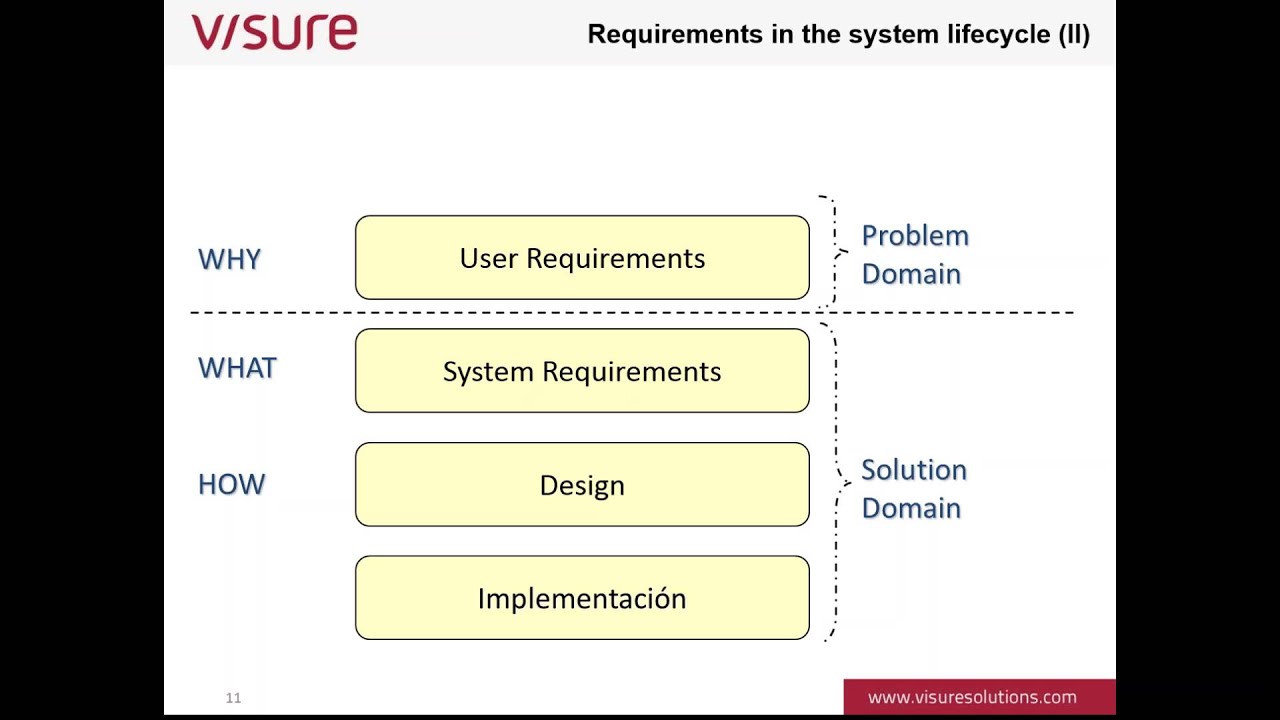 visure

Requirements in the system lifecycle (II)

WHY

User Requirements

Problem Domain

WHAT

System Requirements

HOW

Design

Solution Domain

Implementación

11

www.visuresolutions.com